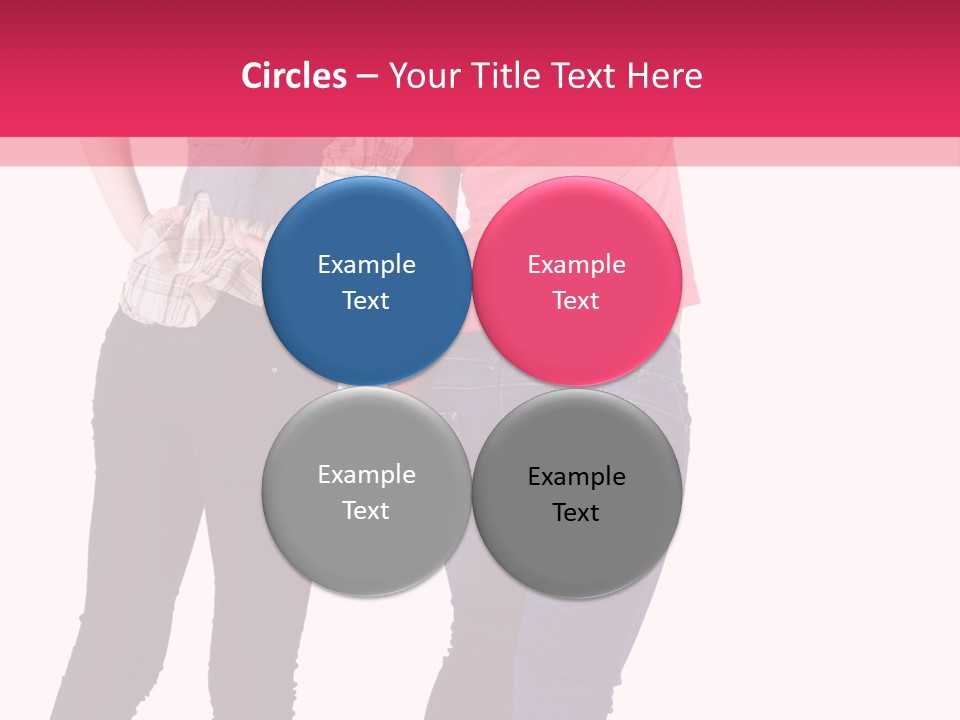 Circles – Your Title Text Here

Example Text

Example Text

Example Text

Example Text